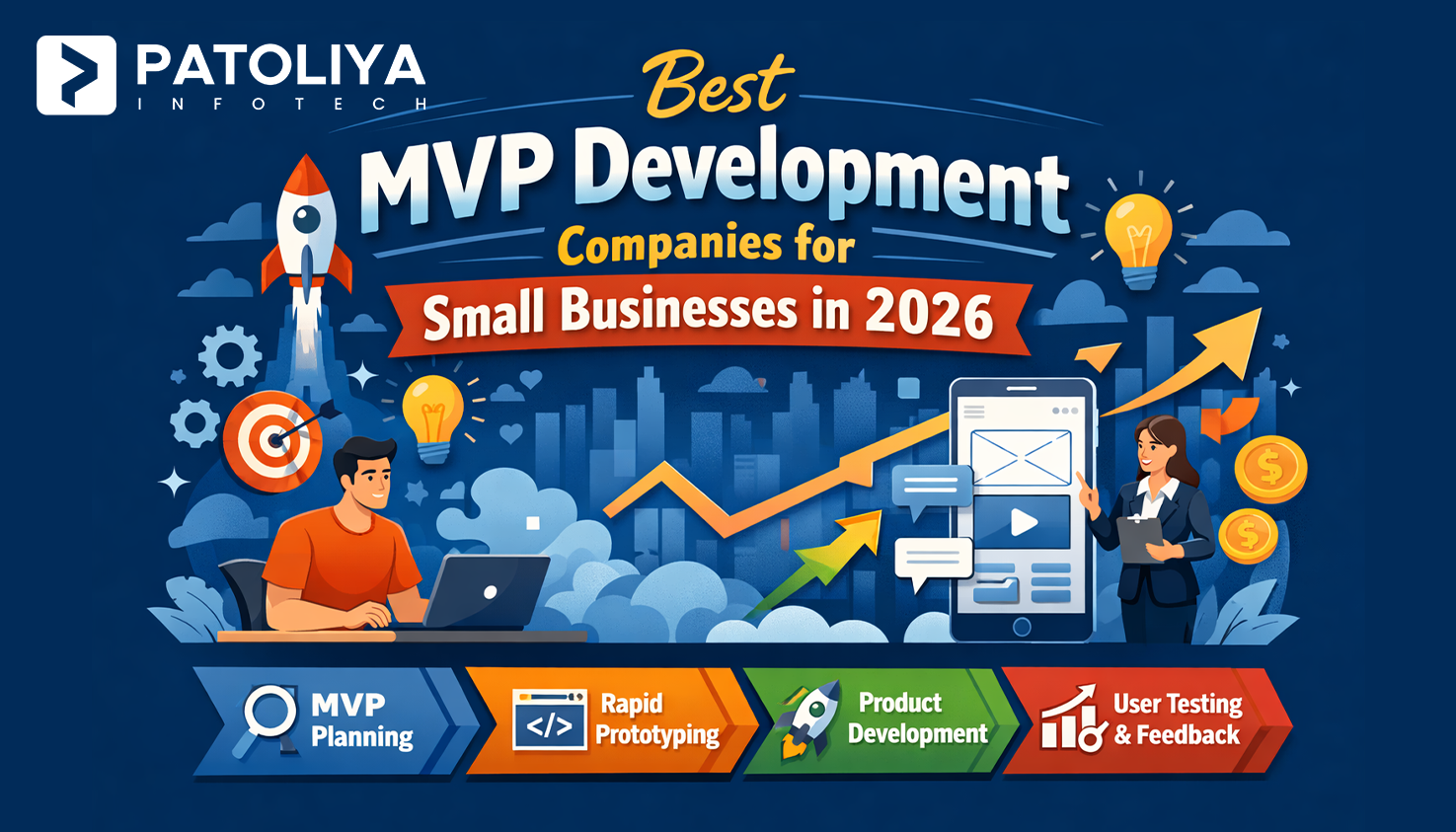 PATOLIYA
INFOTECH

Best
MVP Development
Companies for
Small Businesses in 2026

MVP Planning

</>
Rapid Prototyping

Product Development

User Testing & Feedback